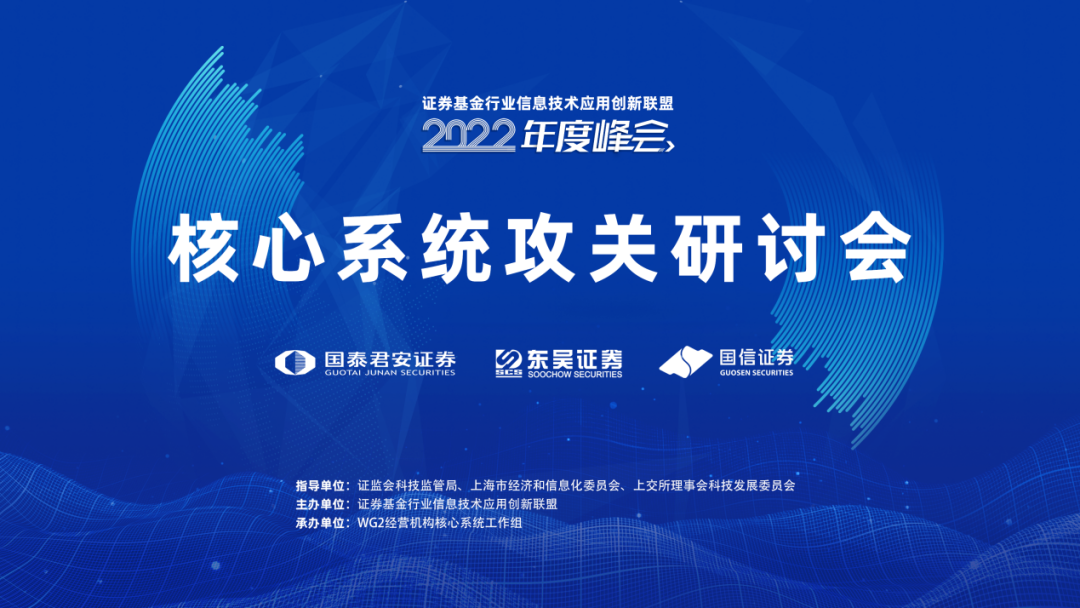 证券基金行业信息技术应用创新联盟

2022 年度峰会

核心系统攻关研讨会

国泰君安证券
GUOTAI JUNAN SECURITIES

SCS 东吴证券
SOOCHOW SECURITIES

国信证券
GUOSEN SECURITIES

指导单位：证监会科技监管局、上海市经济和信息化委员会、上交所理事会科技发展委员会
主办单位：证券基金行业信息技术应用创新联盟
承办单位：WG2经营机构核心系统工作组